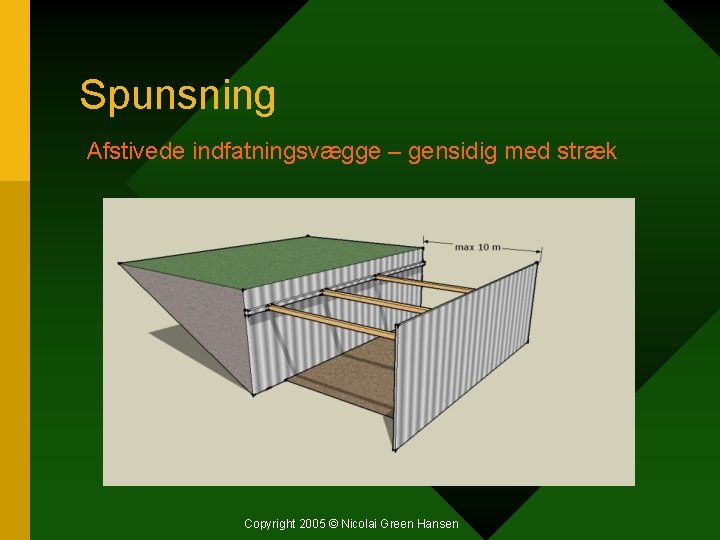 Spunsning

Afstivede indfatningsvægge – gensidig med stræk

max 10 m

Copyright 2005 © Nicolai Green Hansen